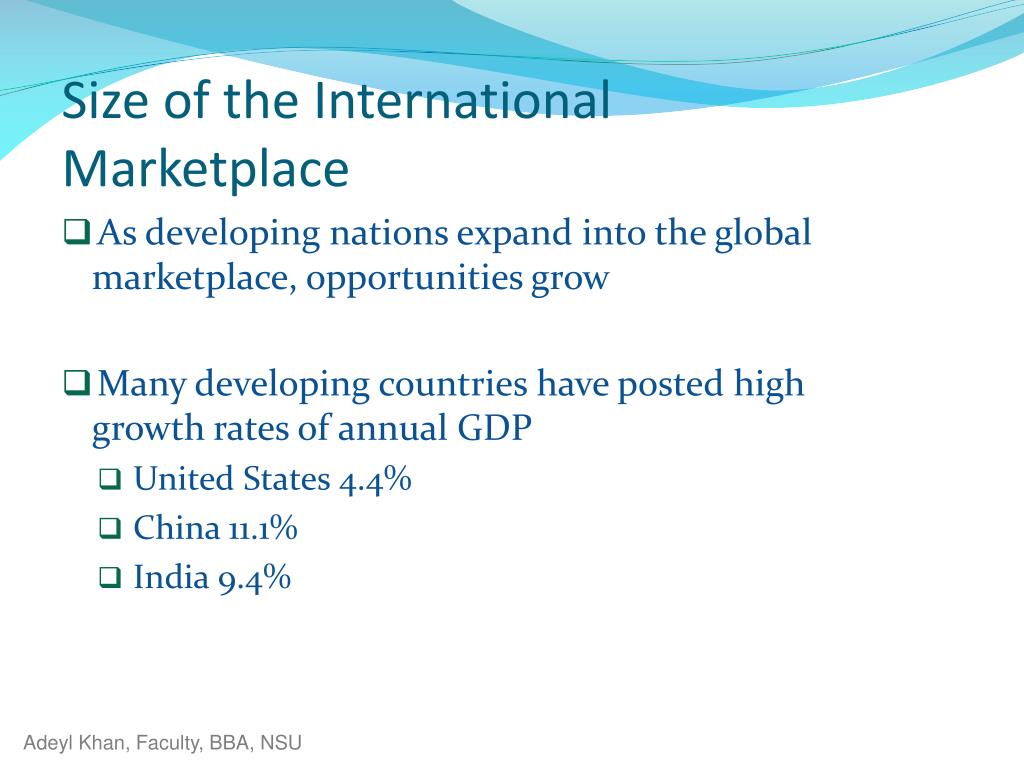 Size of the International Marketplace

❑ As developing nations expand into the global marketplace, opportunities grow

❑ Many developing countries have posted high growth rates of annual GDP

❑ United States 4.4%
❑ China 11.1%
❑ India 9.4%

Adeyl Khan, Faculty, BBA, NSU